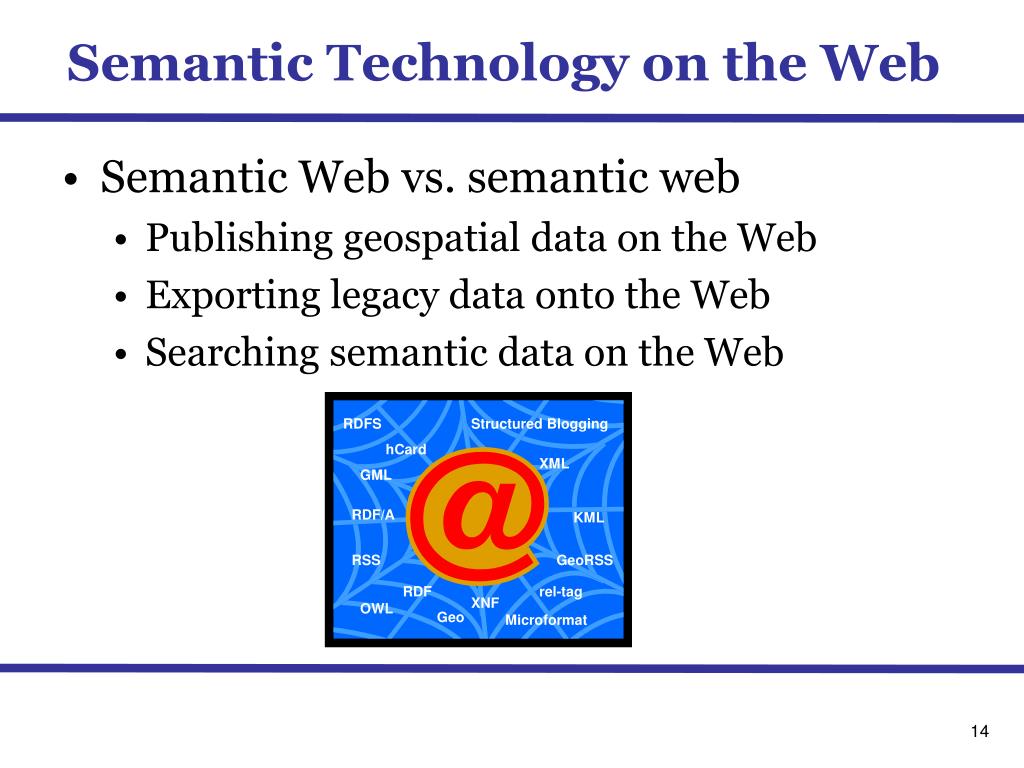 Semantic Technology on the Web

• Semantic Web vs. semantic web
  • Publishing geospatial data on the Web
  • Exporting legacy data onto the Web
  • Searching semantic data on the Web

RDFS
Structured Blogging
hCard
XML
GML
@
RDF/A
KML
RSS
GeoRSS
RDF
rel-tag
OWL
XNF
Geo
Microformat

14